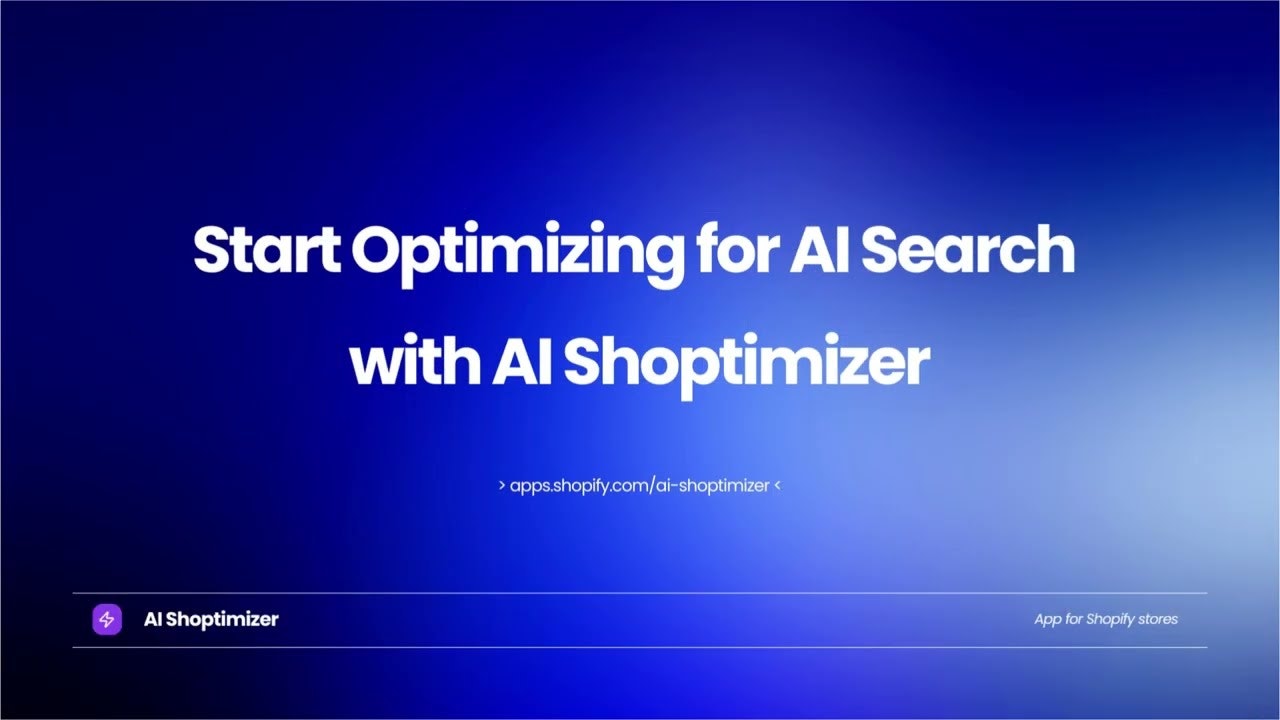 Start Optimizing for AI Search with AI Shoptimizer

> apps.shopify.com/ai-shoptimizer <

AI Shoptimizer

App for Shopify stores